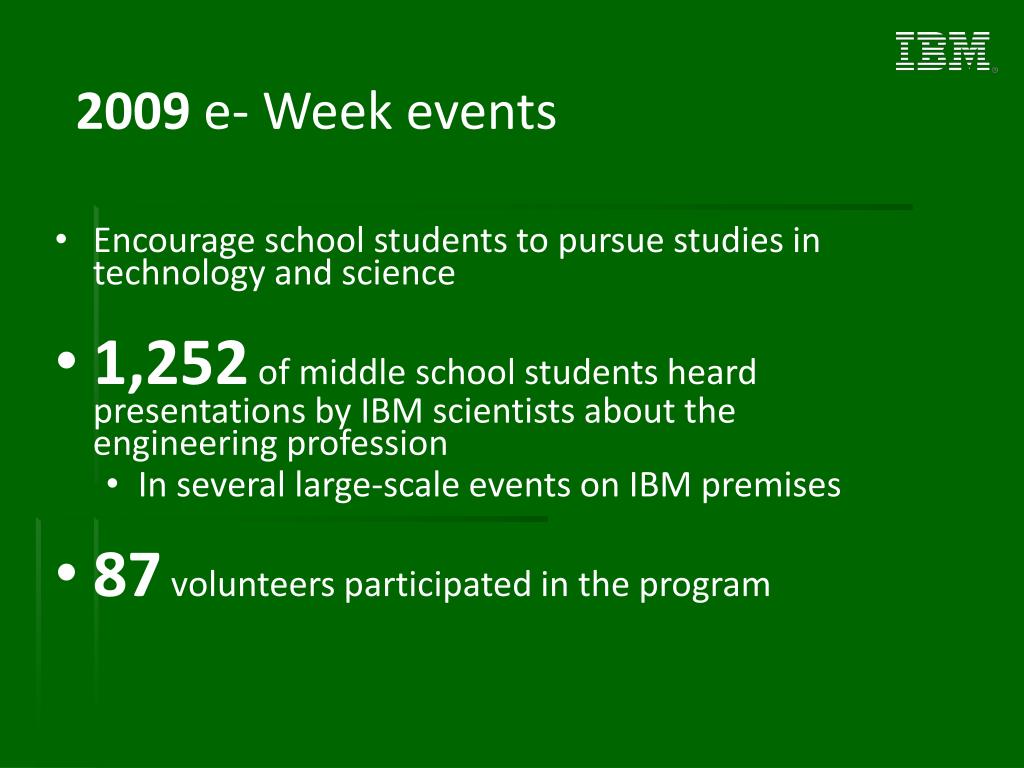 IBM

2009 e- Week events

• Encourage school students to pursue studies in technology and science

• 1,252 of middle school students heard presentations by IBM scientists about the engineering profession
  • In several large-scale events on IBM premises

• 87 volunteers participated in the program